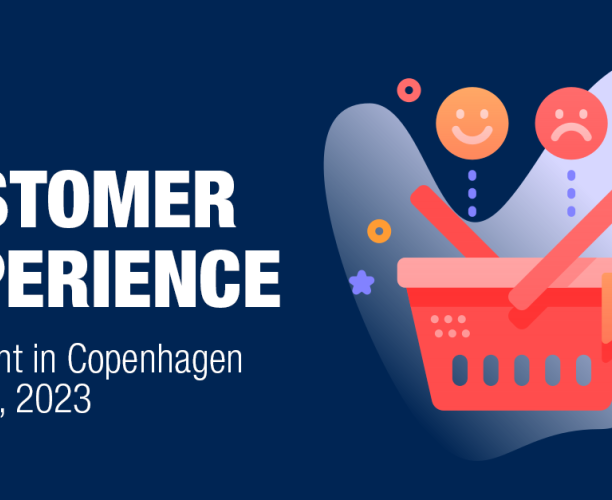 STOMER
PERIENCE

nt in Copenhagen
, 2023